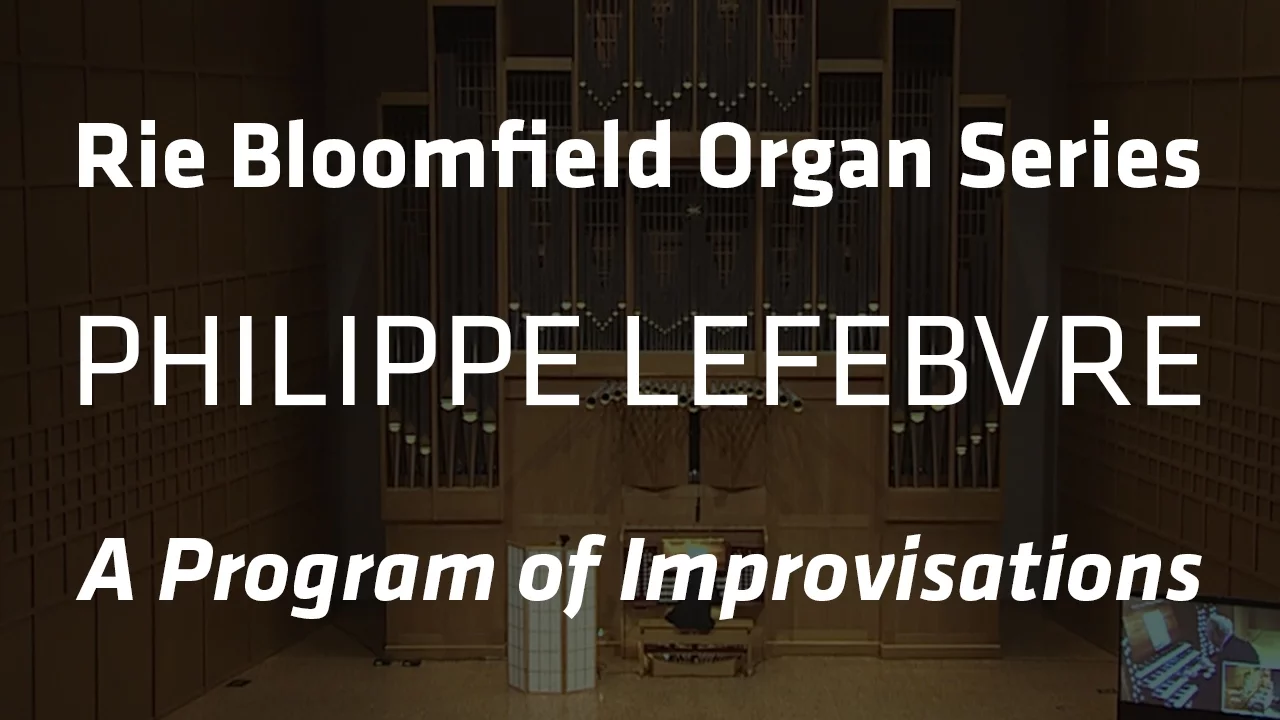 Rie Bloomfield Organ Series

PHILIPPE LEFEBVRE

A Program of Improvisations